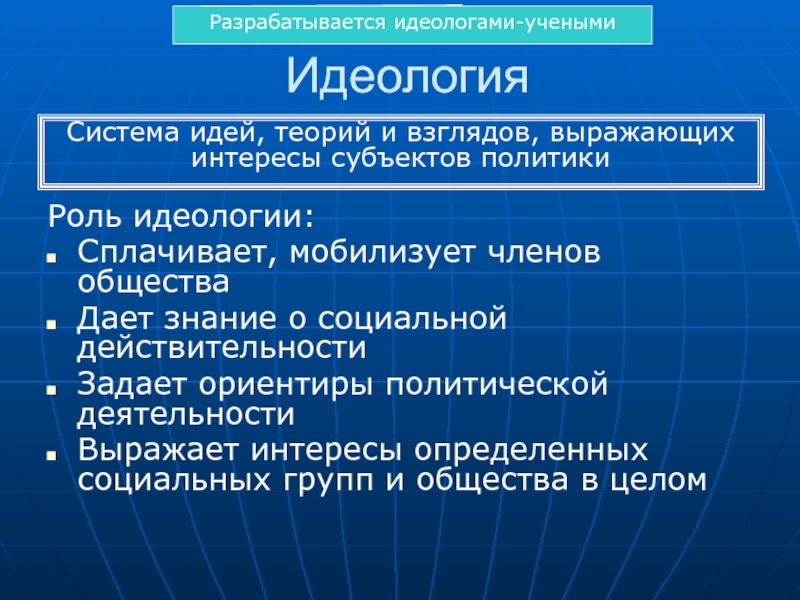 Разрабатывается идеологами-учеными

Идеология

Система идей, теорий и взглядов, выражающих интересы субъектов политики

Роль идеологии:

- Сплачивает, мобилизует членов общества
- Дает знание о социальной действительности
- Задает ориентиры политической деятельности
- Выражает интересы определенных социальных групп и общества в целом